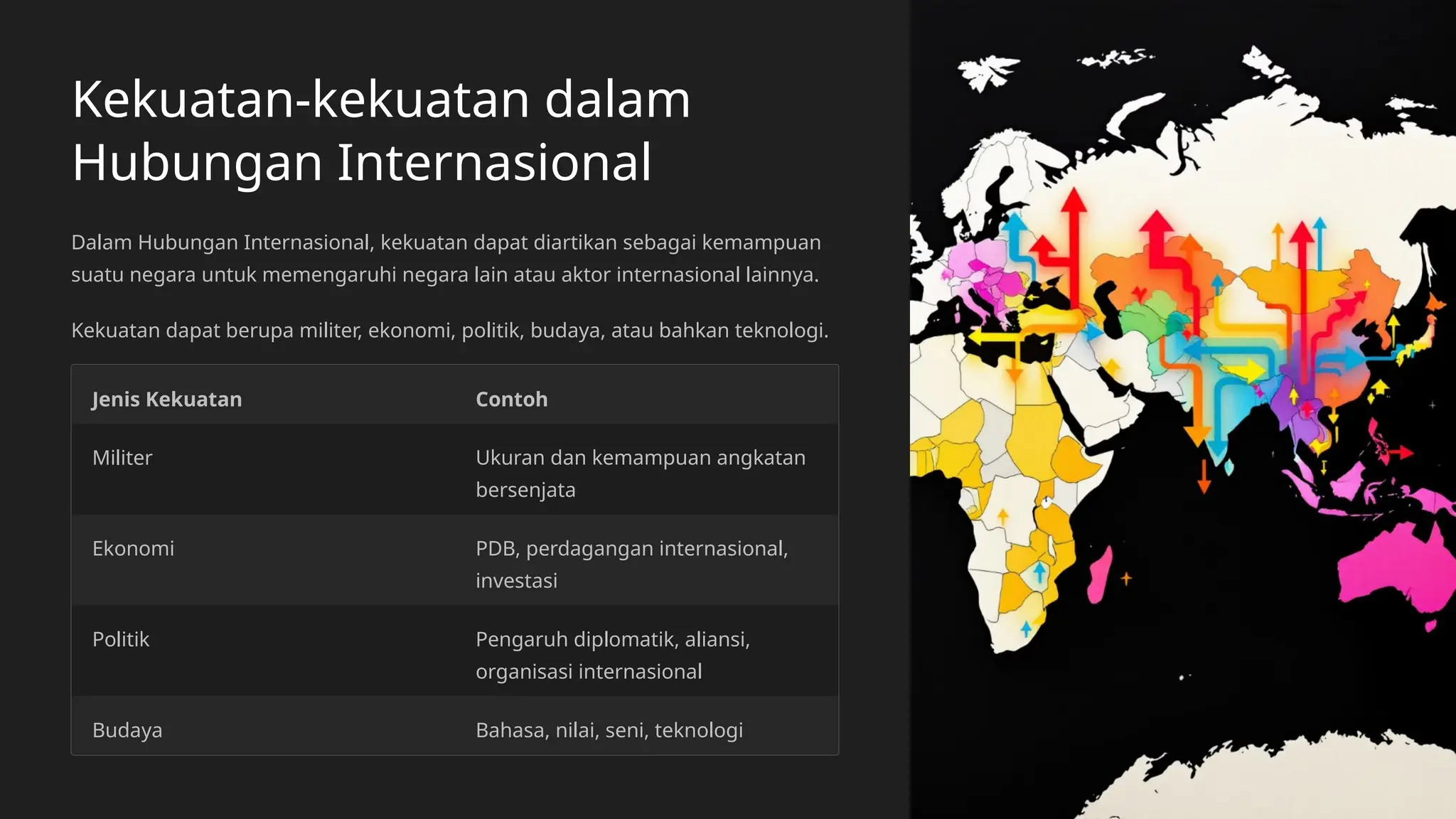 Kekuatan-kekuatan dalam Hubungan Internasional

Dalam Hubungan Internasional, kekuatan dapat diartikan sebagai kemampuan suatu negara untuk memengaruhi negara lain atau aktor internasional lainnya.

Kekuatan dapat berupa militer, ekonomi, politik, budaya, atau bahkan teknologi.

| Jenis Kekuatan | Contoh |
|---|---|
| Militer | Ukuran dan kemampuan angkatan bersenjata |
| Ekonomi | PDB, perdagangan internasional, investasi |
| Politik | Pengaruh diplomatik, aliansi, organisasi internasional |
| Budaya | Bahasa, nilai, seni, teknologi |